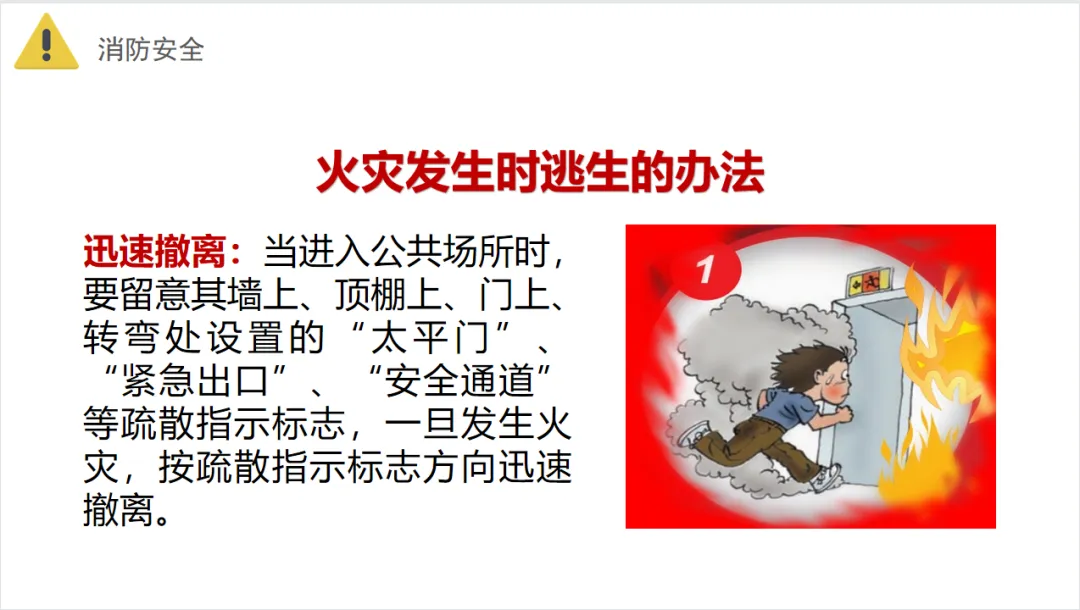 消防安全

火灾发生时逃生的办法

迅速撤离：当进入公共场所时，要留意其墙上、顶棚上、门上、转弯处设置的“太平门”、“紧急出口”、“安全通道”等疏散指示标志，一旦发生火灾，按疏散指示标志方向迅速撤离。

1